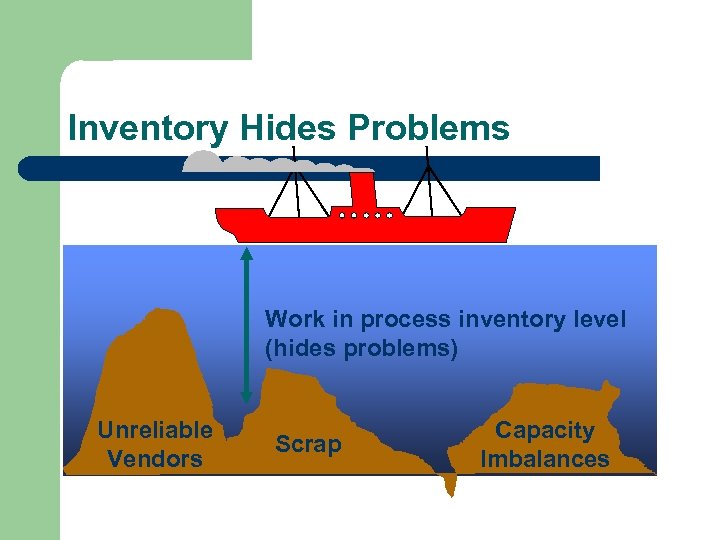 Inventory Hides Problems

Work in process inventory level (hides problems)

Unreliable Vendors

Scrap

Capacity Imbalances